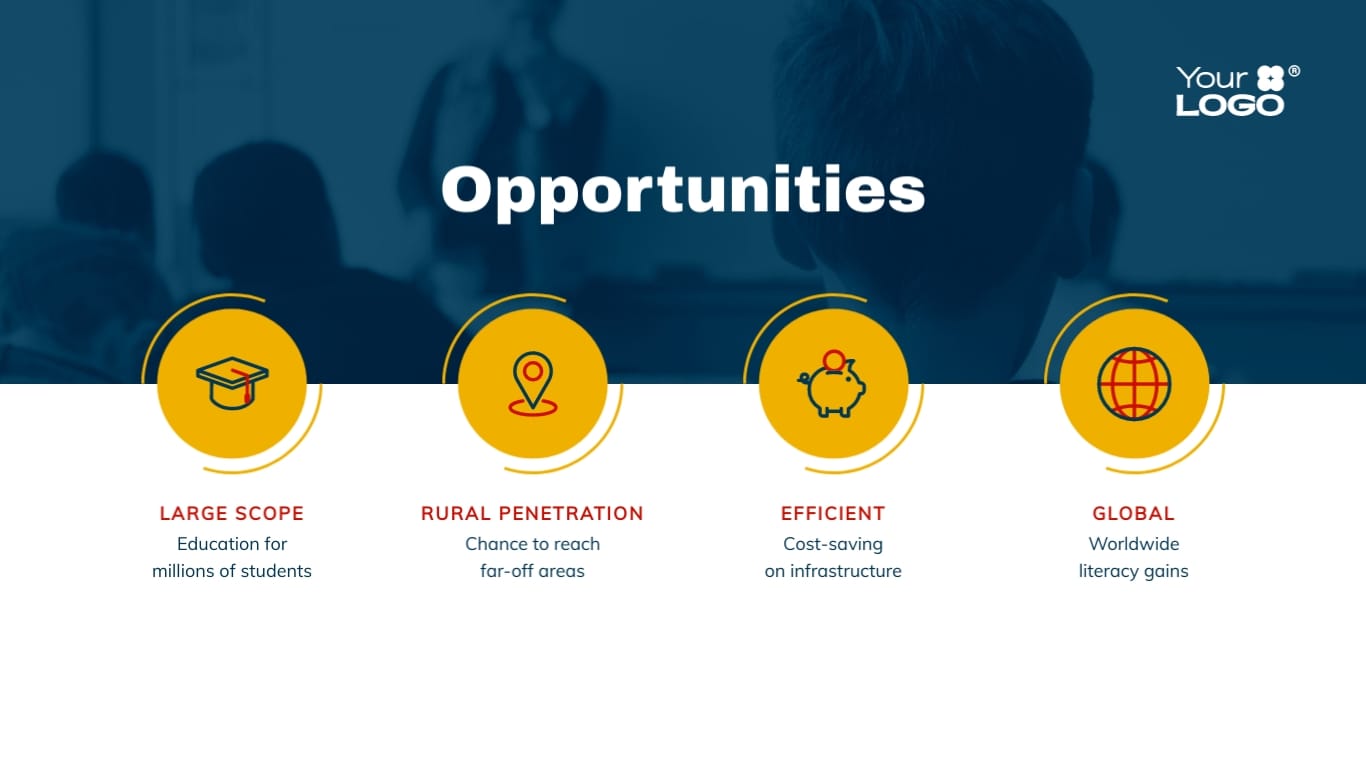 Your LOGO ®

Opportunities

LARGE SCOPE
Education for millions of students

RURAL PENETRATION
Chance to reach far-off areas

EFFICIENT
Cost-saving on infrastructure

GLOBAL
Worldwide literacy gains